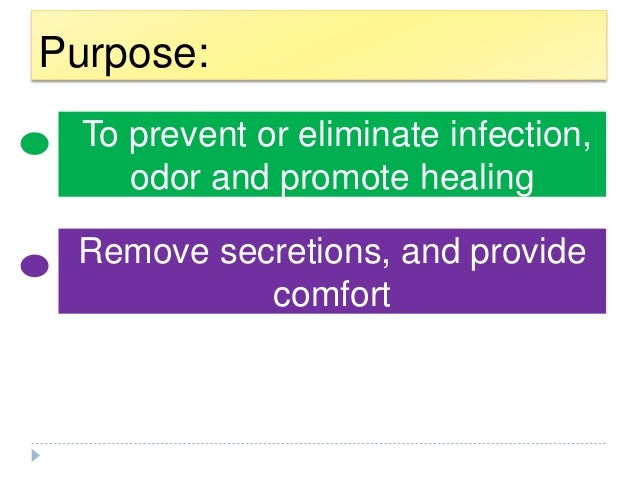 Purpose:

To prevent or eliminate infection, odor and promote healing

Remove secretions, and provide comfort